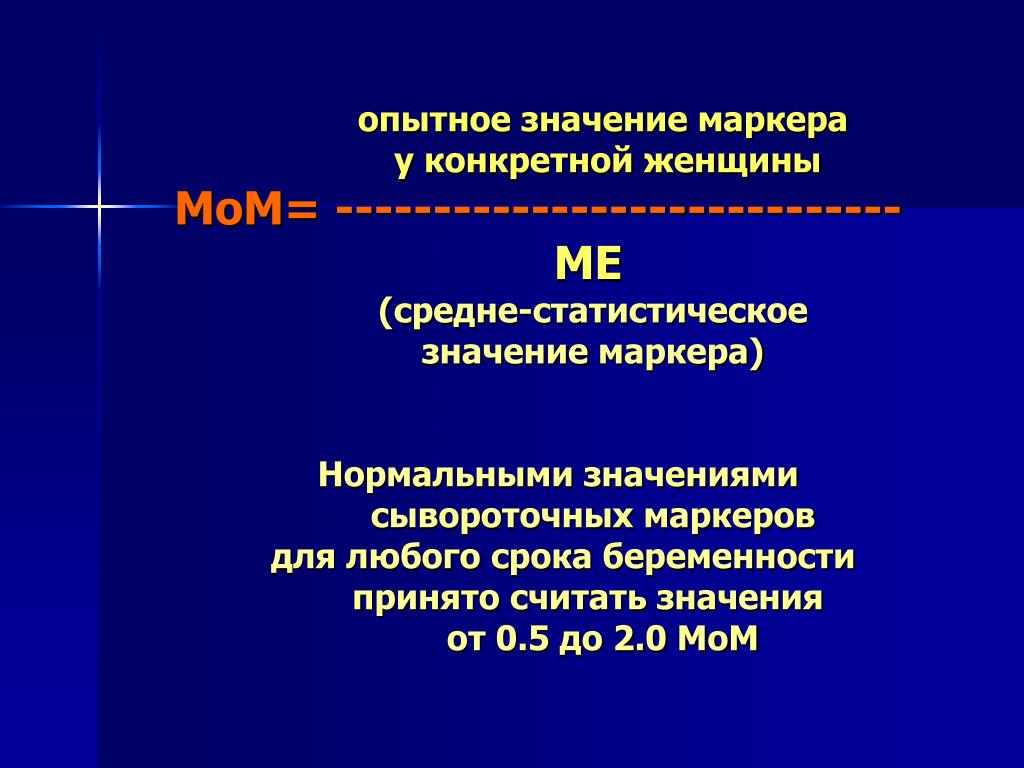 опытное значение маркера у конкретной женщины

МоМ= ----------------------------

МЕ

(средне-статистическое значение маркера)

Нормальными значениями сывороточных маркеров для любого срока беременности принято считать значения от 0.5 до 2.0 МоМ